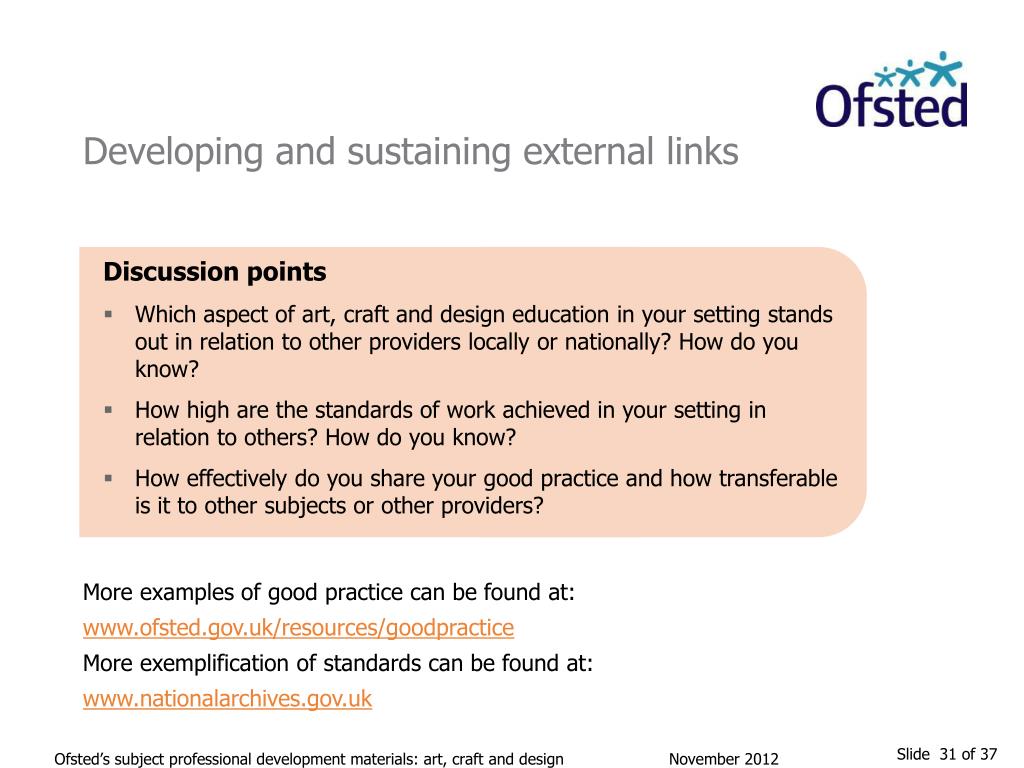 Ofsted

Developing and sustaining external links

Discussion points

▪ Which aspect of art, craft and design education in your setting stands out in relation to other providers locally or nationally? How do you know?

▪ How high are the standards of work achieved in your setting in relation to others? How do you know?

▪ How effectively do you share your good practice and how transferable is it to other subjects or other providers?

More examples of good practice can be found at:

www.ofsted.gov.uk/resources/goodpractice

More exemplification of standards can be found at:

www.nationalarchives.gov.uk

Ofsted's subject professional development materials: art, craft and design November 2012 Slide 31 of 37